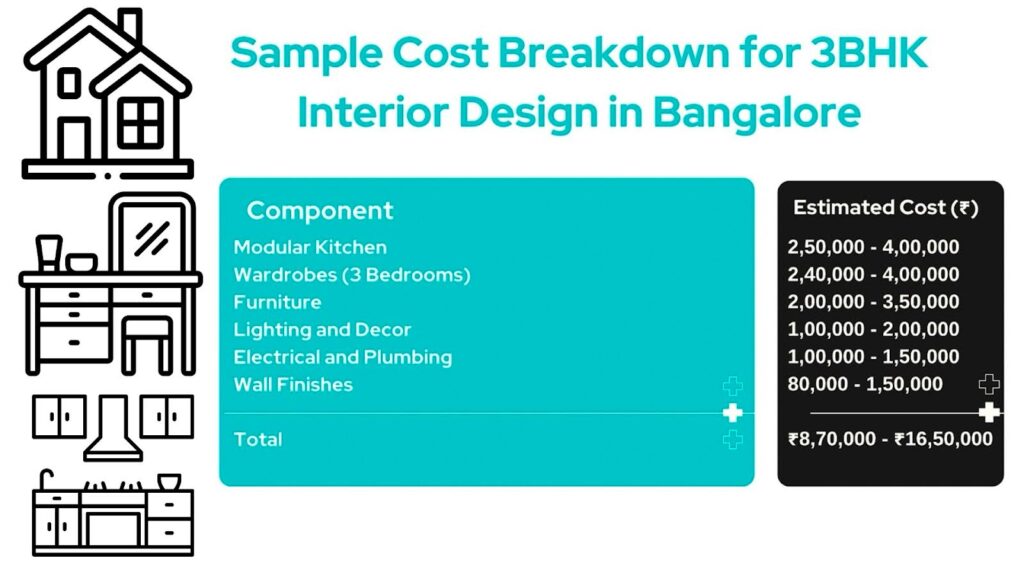 Sample Cost Breakdown for 3BHK Interior Design in Bangalore

| Component | Estimated Cost (₹) |
|---|---|
| Modular Kitchen | 2,50,000 - 4,00,000 |
| Wardrobes (3 Bedrooms) | 2,40,000 - 4,00,000 |
| Furniture | 2,00,000 - 3,50,000 |
| Lighting and Decor | 1,00,000 - 2,00,000 |
| Electrical and Plumbing | 1,00,000 - 1,50,000 |
| Wall Finishes | 80,000 - 1,50,000 |
| Total | ₹8,70,000 - ₹16,50,000 |